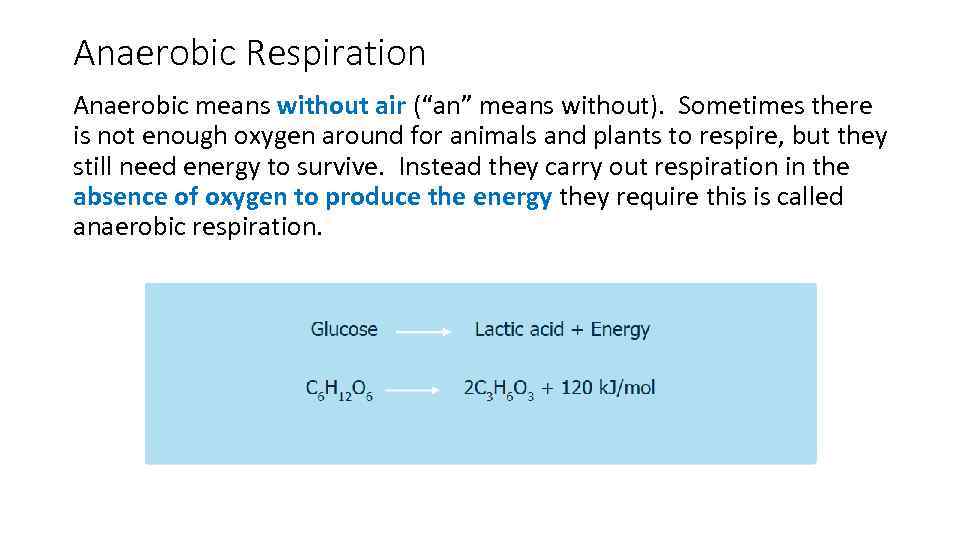 Anaerobic Respiration

Anaerobic means without air ("an" means without). Sometimes there is not enough oxygen around for animals and plants to respire, but they still need energy to survive. Instead they carry out respiration in the absence of oxygen to produce the energy they require this is called anaerobic respiration.

Glucose $\longrightarrow$ Lactic acid + Energy

$C_6H_{12}O_6 \longrightarrow 2C_3H_6O_3$ + 120 kJ/mol